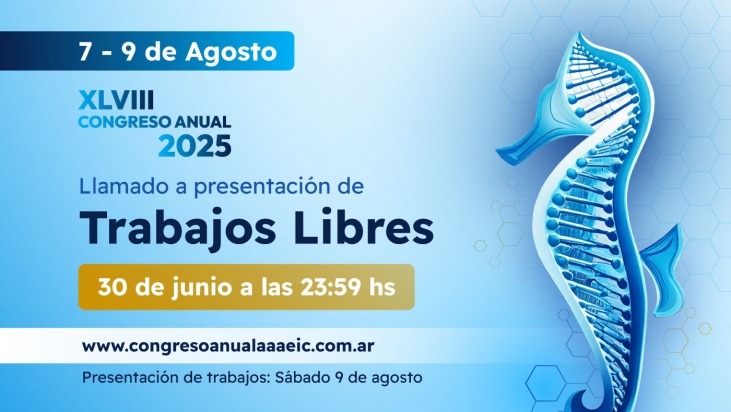 7 - 9 de Agosto

XLVIII
CONGRESO ANUAL
2025

Llamado a presentación de

Trabajos Libres

30 de junio a las 23:59 hs

www.congresoanualaaaeic.com.ar

Presentación de trabajos: Sábado 9 de agosto